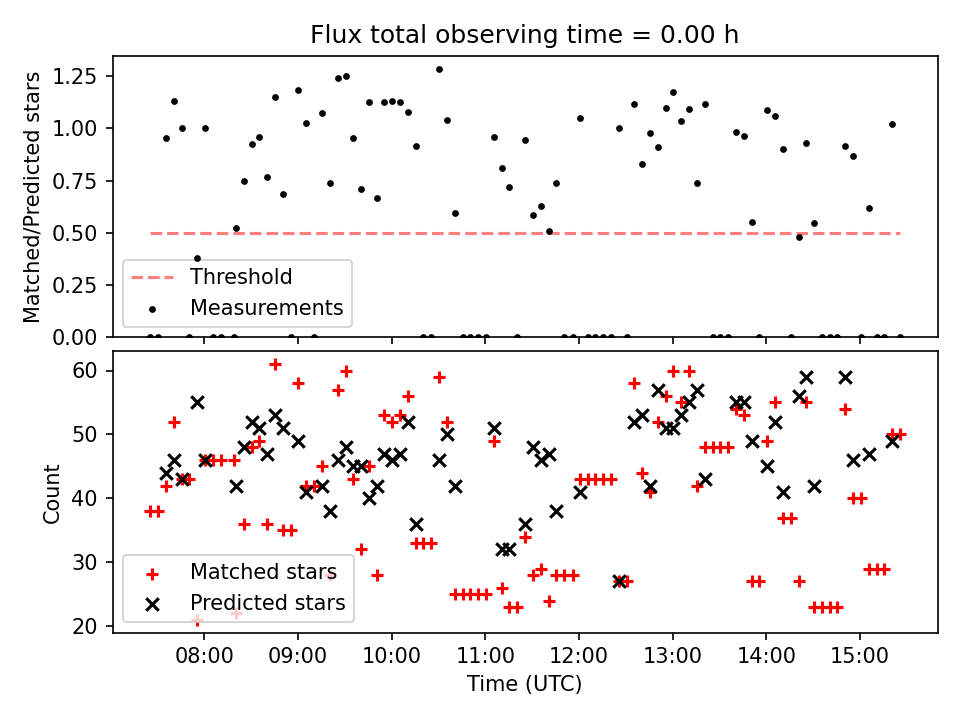 Flux total observing time = 0.00 h

Matched/Predicted stars

1.25
1.00
0.75
0.50
0.25
0.00

Threshold
Measurements

Count

60
50
40
30
20

Matched stars
Predicted stars

08:00 09:00 10:00 11:00 12:00 13:00 14:00 15:00

Time (UTC)